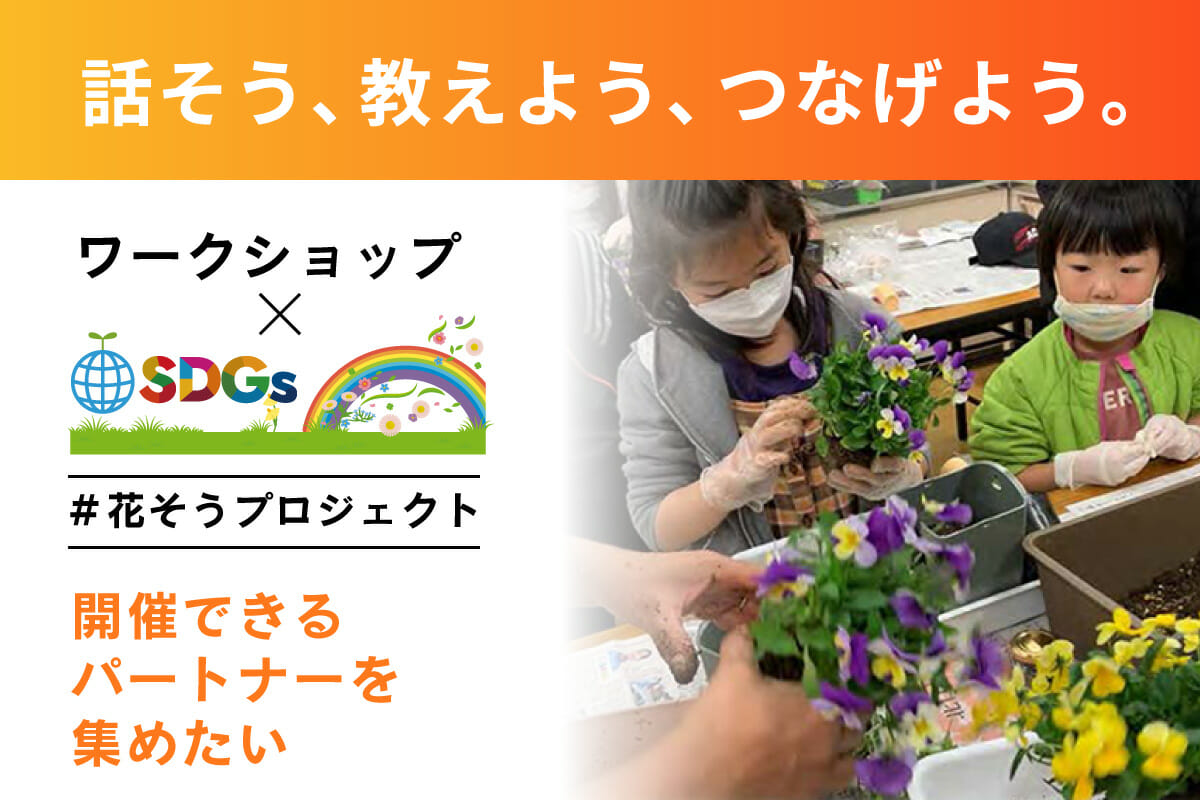 話そう、教えよう、つなげよう。

ワークショップ
×
SDGs

#花そうプロジェクト

開催できる
パートナーを
集めたい